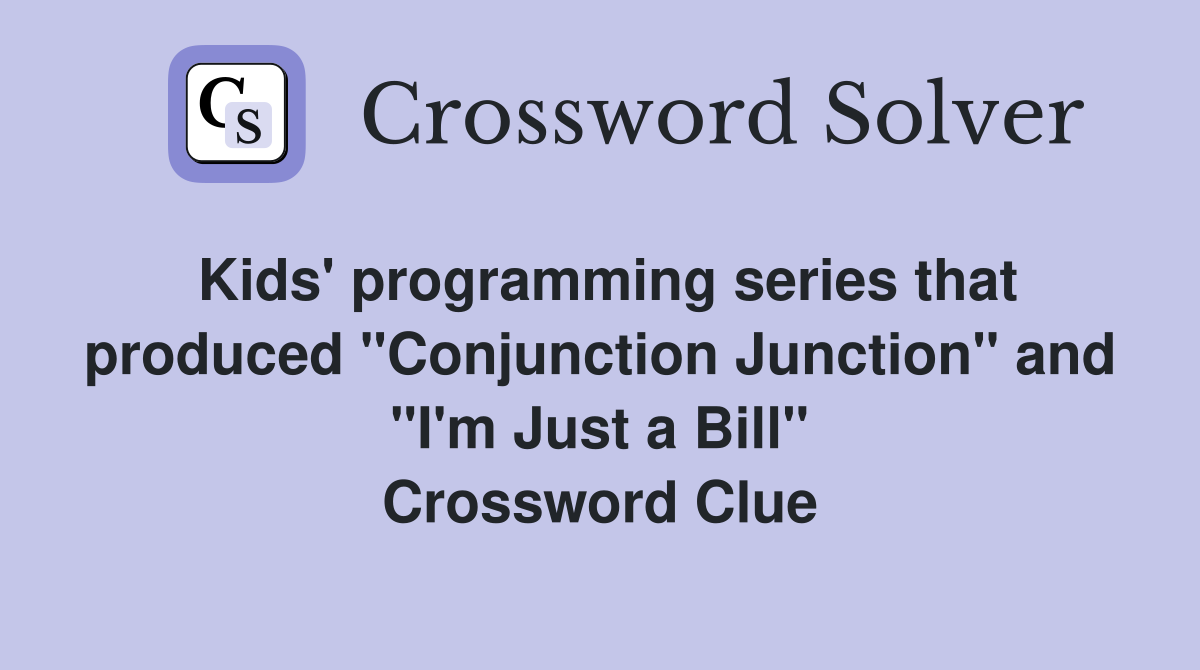 CS

Crossword Solver

Kids' programming series that produced "Conjunction Junction" and "I'm Just a Bill" Crossword Clue